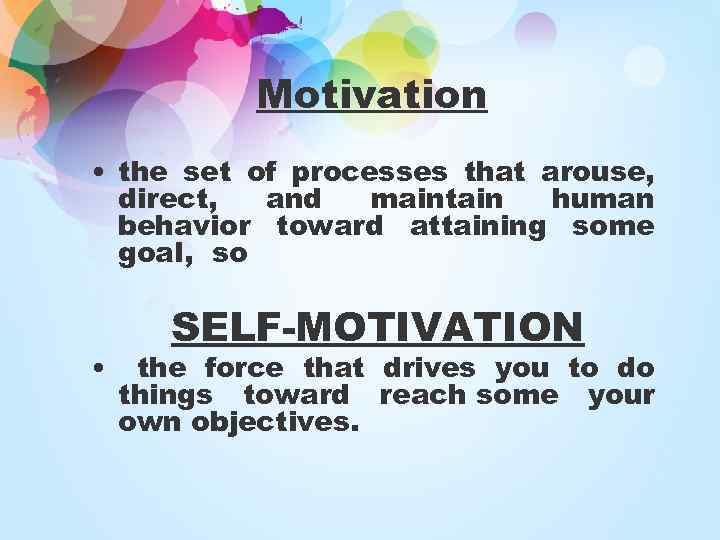 Motivation

• the set of processes that arouse, direct, and maintain human behavior toward attaining some goal, so

SELF-MOTIVATION

• the force that drives you to do things toward reach some your own objectives.